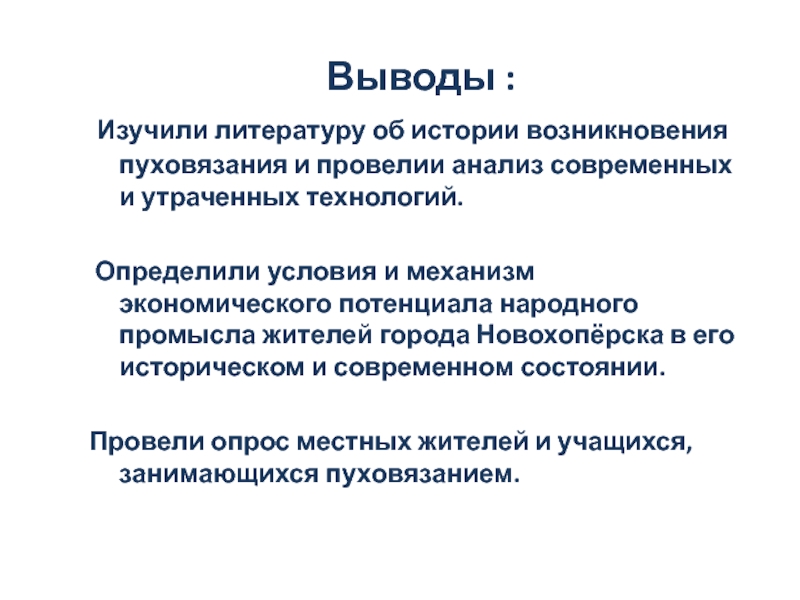 Выводы :

Изучили литературу об истории возникновения пуховязания и провелии анализ современных и утраченных технологий.

Определили условия и механизм экономического потенциала народного промысла жителей города Новохопёрска в его историческом и современном состоянии.

Провели опрос местных жителей и учащихся, занимающихся пуховязанием.